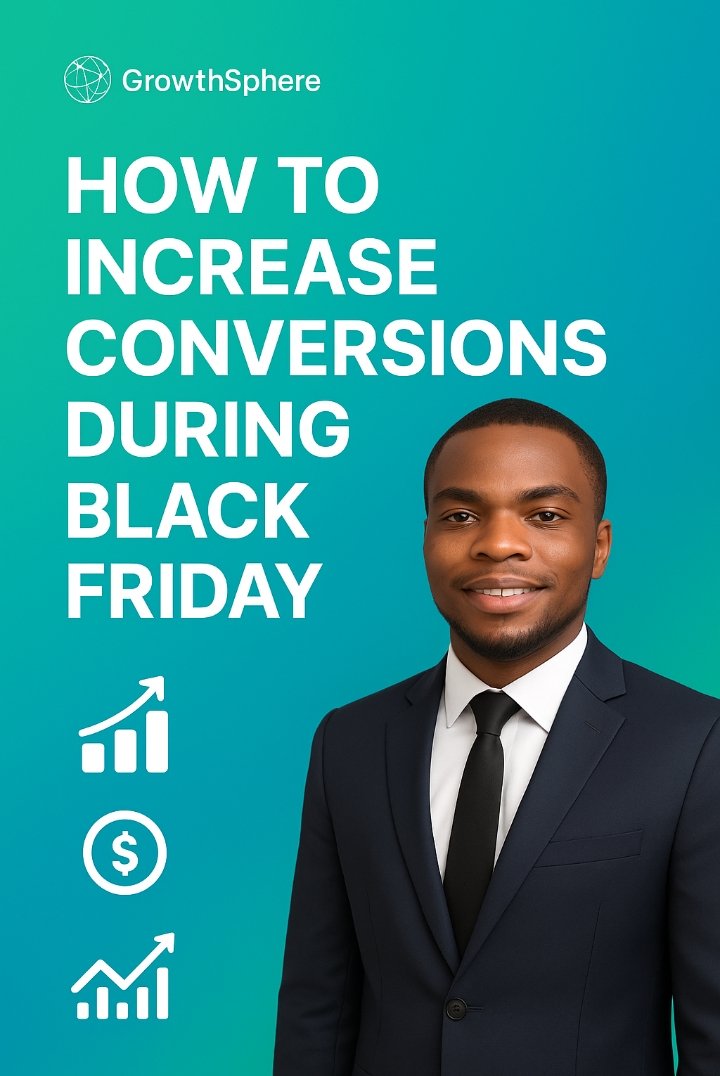 GrowthSphere

HOW TO INCREASE CONVERSIONS DURING BLACK FRIDAY

$